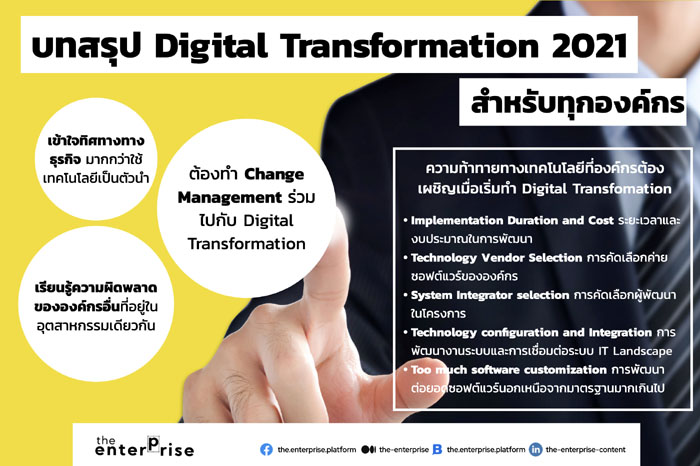 บทสรุป Digital Transformation 2021

สำหรับทุกองค์กร

เข้าใจทิศทางทางธุรกิจ มากกว่าใช้เทคโนโลยีเป็นตัวนำ

ต้องทำ Change Management ร่วมไปกับ Digital Transformation

เรียนรู้ความผิดพลาดขององค์กรอื่นที่อยู่ในอุตสาหกรรมเดียวกัน

ความท้าทายทางเทคโนโลยีที่องค์กรต้องเผชิญเมื่อเริ่มทำ Digital Transfomation

• Implementation Duration and Cost ระยะเวลาและงบประมาณในการพัฒนา
• Technology Vendor Selection การคัดเลือกค่ายซอฟต์แวร์ขององค์กร
• System Integrator selection การคัดเลือกผู้พัฒนาในโครงการ
• Technology configuration and Integration การพัฒนางานระบบและการเชื่อมต่อระบบ IT Landscape
• Too much software customization การพัฒนาต่อยอดซอฟต์แวร์นอกเหนือจากมาตรฐานมากเกินไป

the enterPrise

the.enterprise.platform the-enterprise the.enterprise.platform the-enterprise-content